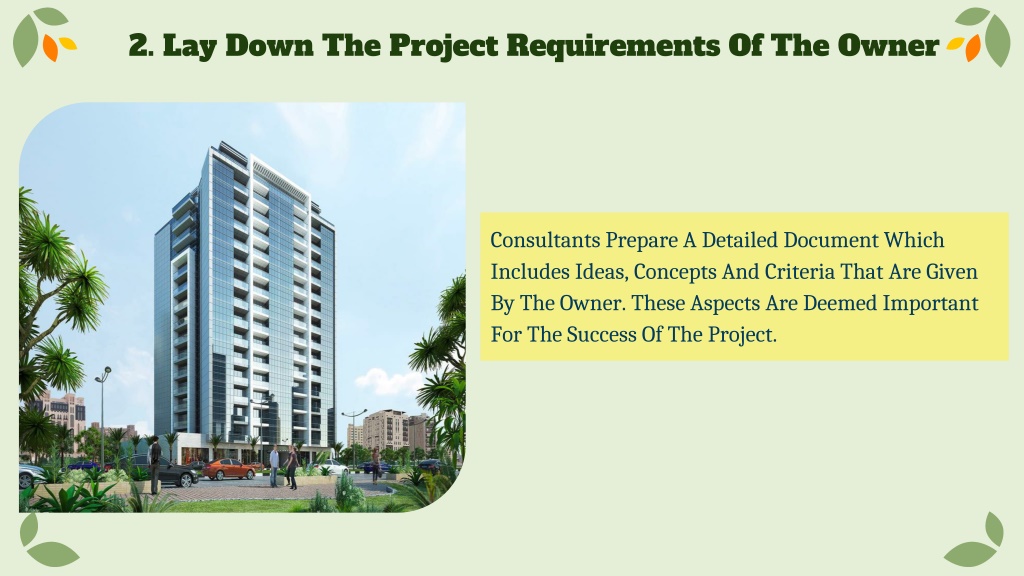 2. Lay Down The Project Requirements Of The Owner

Consultants Prepare A Detailed Document Which Includes Ideas, Concepts And Criteria That Are Given By The Owner. These Aspects Are Deemed Important For The Success Of The Project.